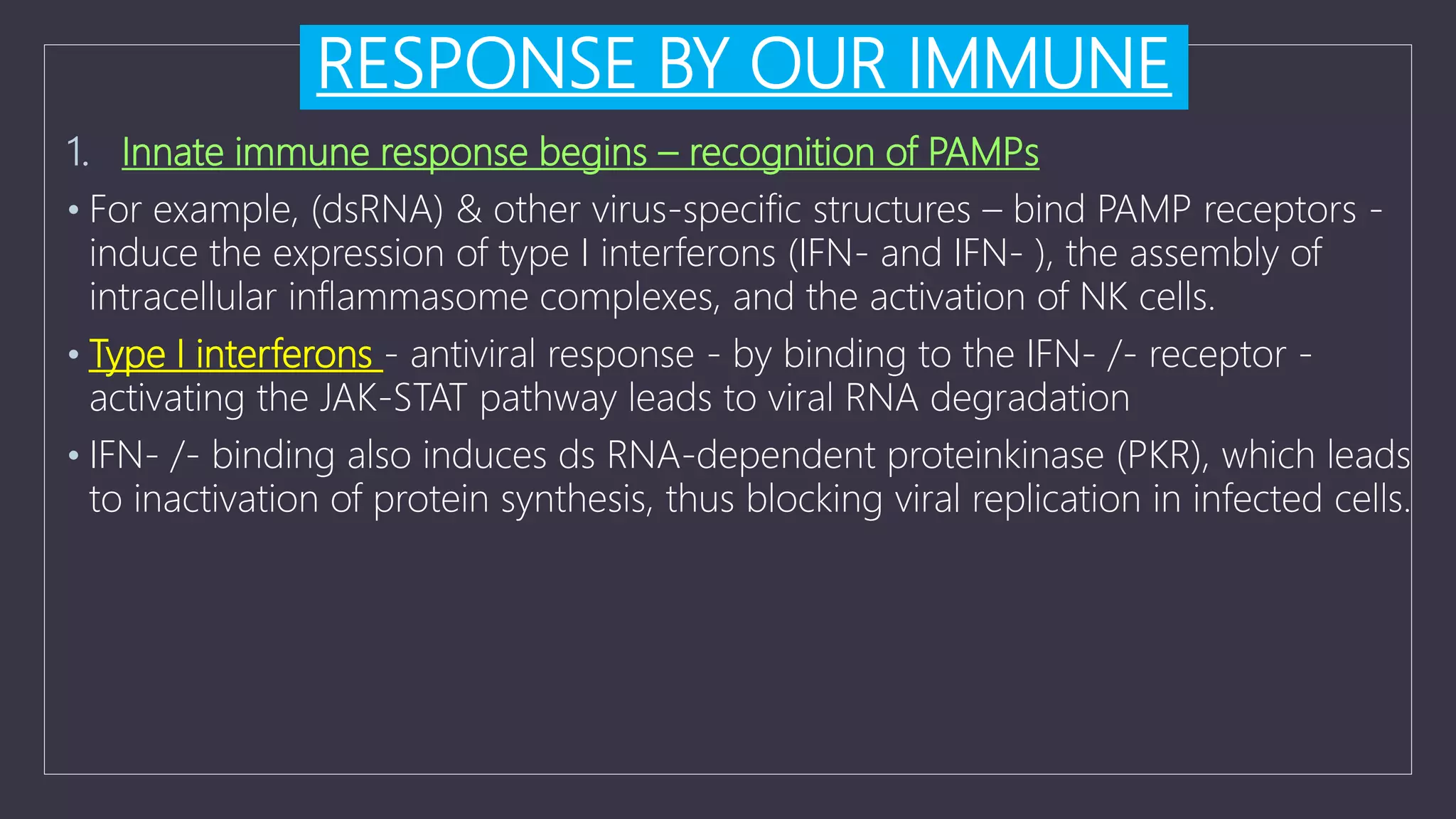 RESPONSE BY OUR IMMUNE

1. Innate immune response begins – recognition of PAMPs

• For example, (dsRNA) & other virus-specific structures – bind PAMP receptors - induce the expression of type I interferons (IFN- and IFN- ), the assembly of intracellular inflammasome complexes, and the activation of NK cells.

• Type I interferons - antiviral response - by binding to the IFN- /- receptor - activating the JAK-STAT pathway leads to viral RNA degradation

• IFN- /- binding also induces ds RNA-dependent proteinkinase (PKR), which leads to inactivation of protein synthesis, thus blocking viral replication in infected cells.